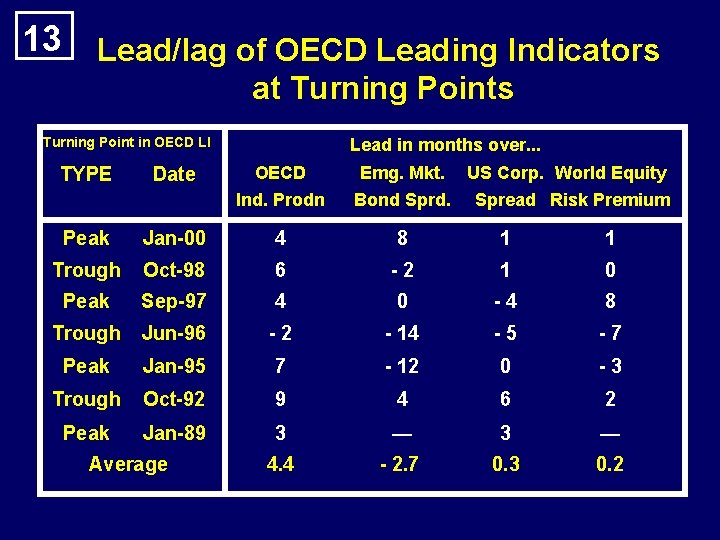 13

Lead/lag of OECD Leading Indicators at Turning Points

| Turning Point in OECD LI | | Lead in months over... | | | |
|---|---|---|---|---|---|
| TYPE | Date | OECD Ind. Prodn | Emg. Mkt. Bond Sprd. | US Corp. Spread | World Equity Risk Premium |
| Peak | Jan-00 | 4 | 8 | 1 | 1 |
| Trough | Oct-98 | 6 | - 2 | 1 | 0 |
| Peak | Sep-97 | 4 | 0 | - 4 | 8 |
| Trough | Jun-96 | - 2 | - 14 | - 5 | - 7 |
| Peak | Jan-95 | 7 | - 12 | 0 | - 3 |
| Trough | Oct-92 | 9 | 4 | 6 | 2 |
| Peak | Jan-89 | 3 | — | 3 | — |
| Average | | 4.4 | - 2.7 | 0.3 | 0.2 |